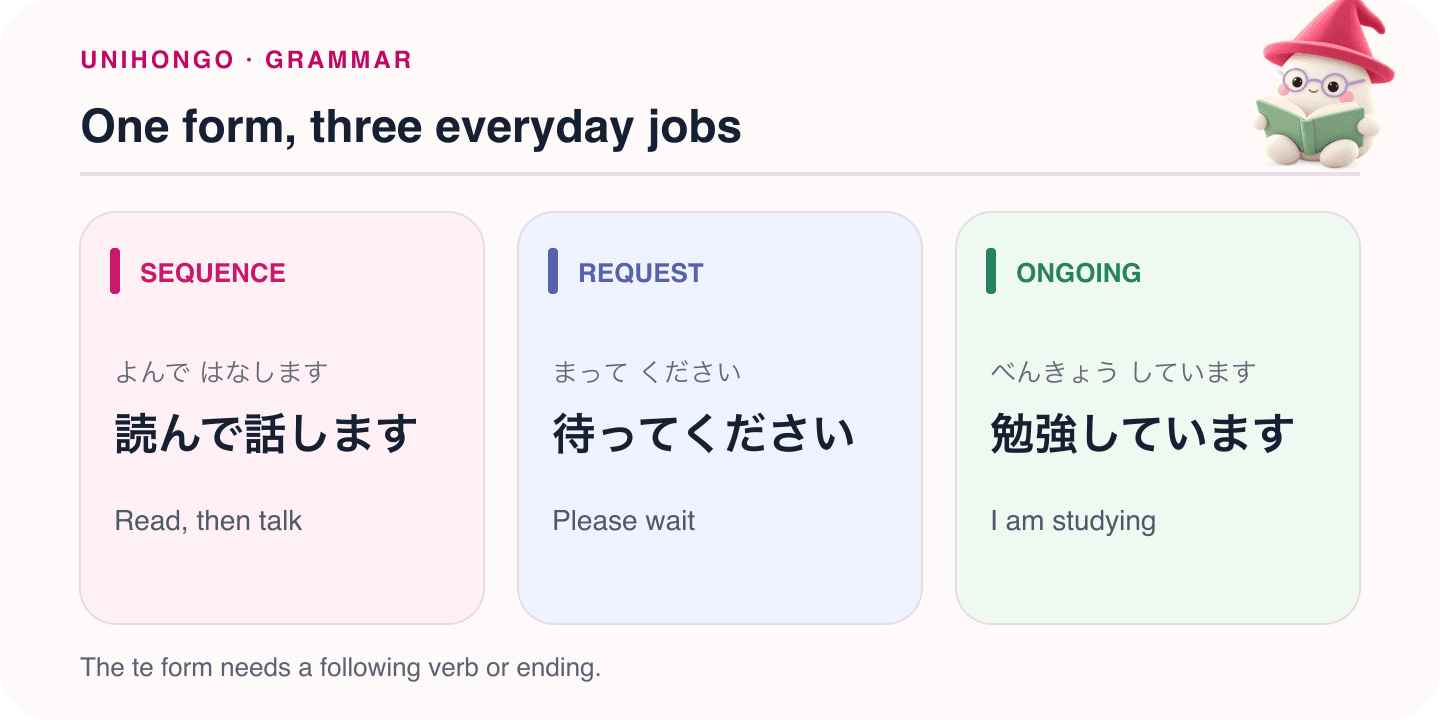 UNIHONGO · GRAMMAR

One form, three everyday jobs

SEQUENCE

よんで はなします

読んで話します

Read, then talk

REQUEST

まって ください

待ってください

Please wait

ONGOING

べんきょう しています

勉強しています

I am studying

The te form needs a following verb or ending.